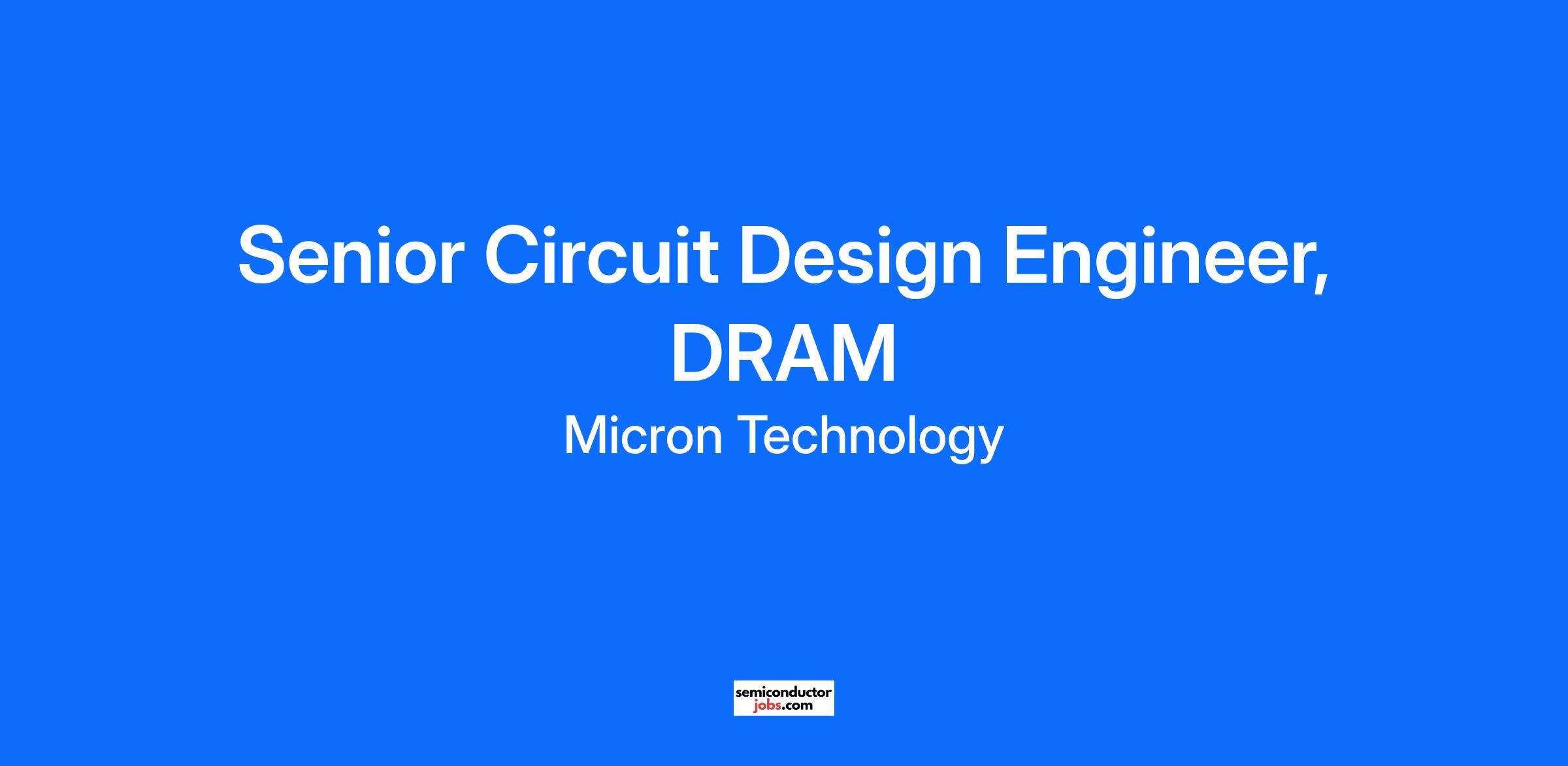 Senior Circuit Design Engineer, DRAM

Micron Technology

semiconductor
jobs.com